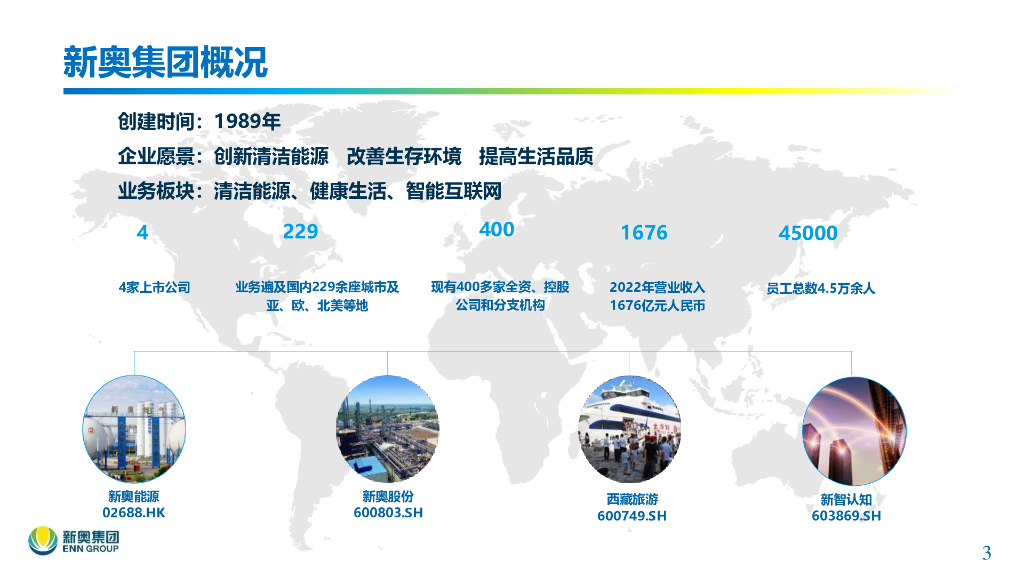 新奥集团概况

创建时间：1989年

企业愿景：创新清洁能源　改善生存环境　提高生活品质

业务板块：清洁能源、健康生活、智能互联网

4

4家上市公司

229

业务遍及国内229余座城市及亚、欧、北美等地

400

现有400多家全资、控股公司和分支机构

1676

2022年营业收入1676亿元人民币

45000

员工总数4.5万余人

新奥能源
02688.HK

新奥股份
600803.SH

西藏旅游
600749.SH

新智认知
603869.SH

新奥集团
ENN GROUP

3